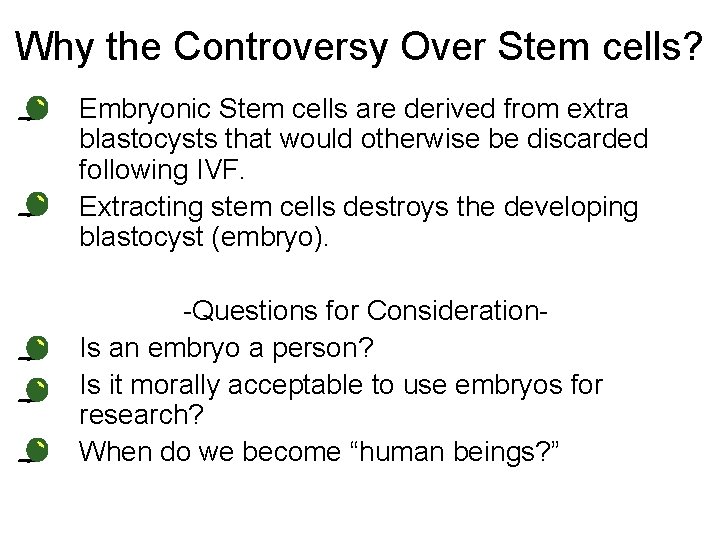 Why the Controversy Over Stem cells?

Embryonic Stem cells are derived from extra blastocysts that would otherwise be discarded following IVF.

Extracting stem cells destroys the developing blastocyst (embryo).

-Questions for Consideration-

Is an embryo a person?

Is it morally acceptable to use embryos for research?

When do we become “human beings?”